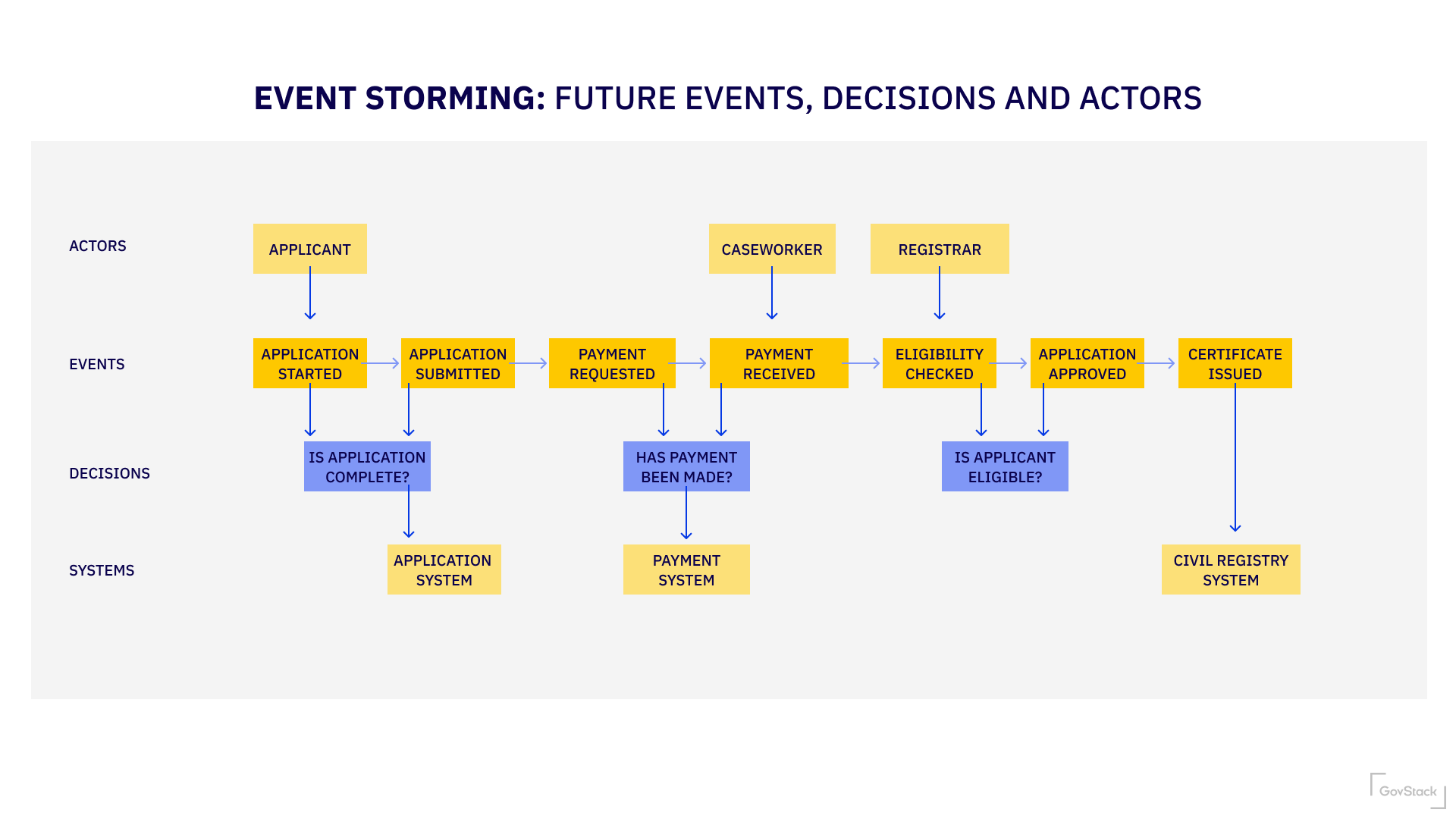 EVENT STORMING: FUTURE EVENTS, DECISIONS AND ACTORS

ACTORS

APPLICANT

CASEWORKER

REGISTRAR

EVENTS

APPLICATION STARTED

APPLICATION SUBMITTED

PAYMENT REQUESTED

PAYMENT RECEIVED

ELIGIBILITY CHECKED

APPLICATION APPROVED

CERTIFICATE ISSUED

DECISIONS

IS APPLICATION COMPLETE?

HAS PAYMENT BEEN MADE?

IS APPLICANT ELIGIBLE?

SYSTEMS

APPLICATION SYSTEM

PAYMENT SYSTEM

CIVIL REGISTRY SYSTEM

GovStack